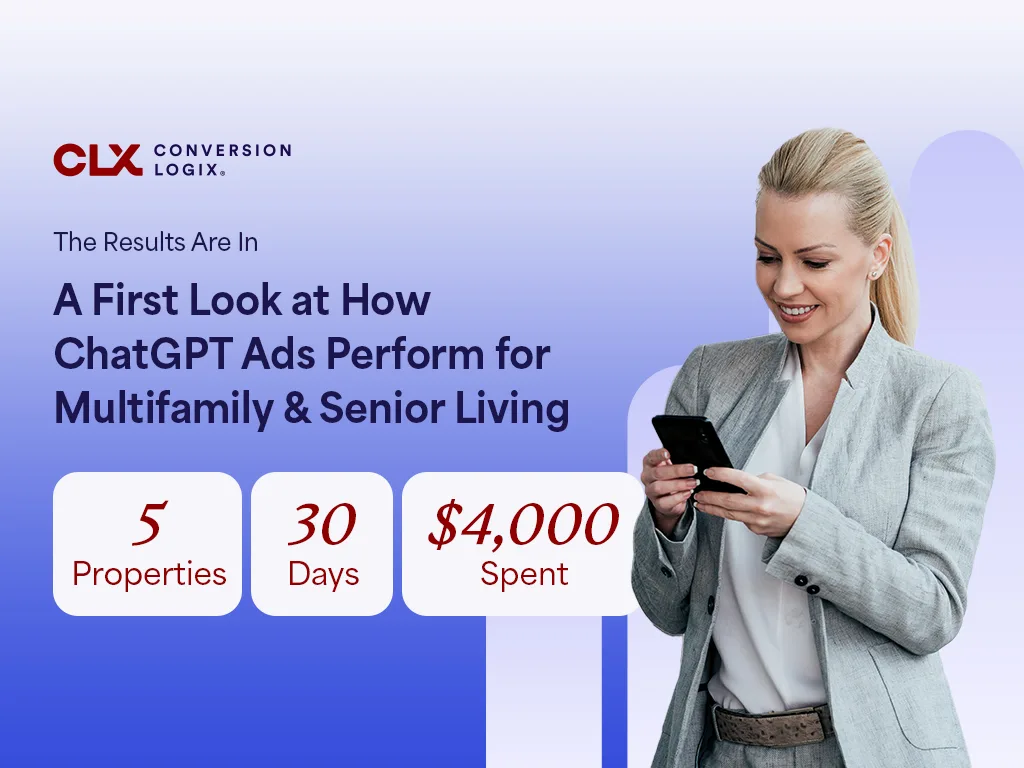 CLX CONVERSION LOGIX®

The Results Are In

A First Look at How ChatGPT Ads Perform for Multifamily & Senior Living

5
Properties

30
Days

$4,000
Spent